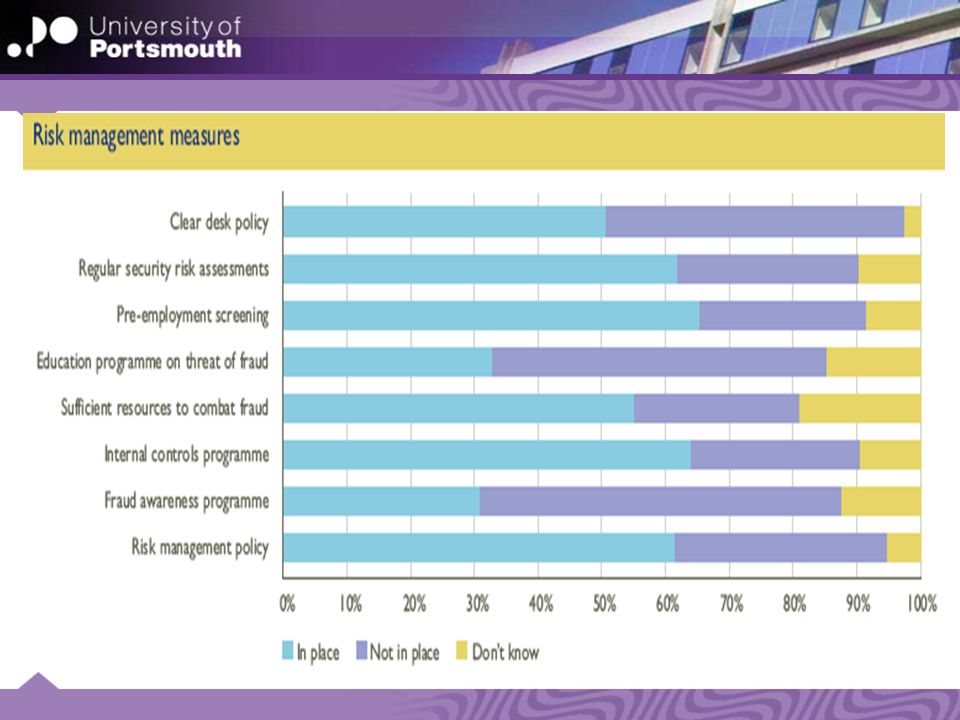 University of Portsmouth

Risk management measures

Clear desk policy
Regular security risk assessments
Pre-employment screening
Education programme on threat of fraud
Sufficient resources to combat fraud
Internal controls programme
Fraud awareness programme
Risk management policy

0% 10% 20% 30% 40% 50% 60% 70% 80% 90% 100%

In place Not in place Don't know